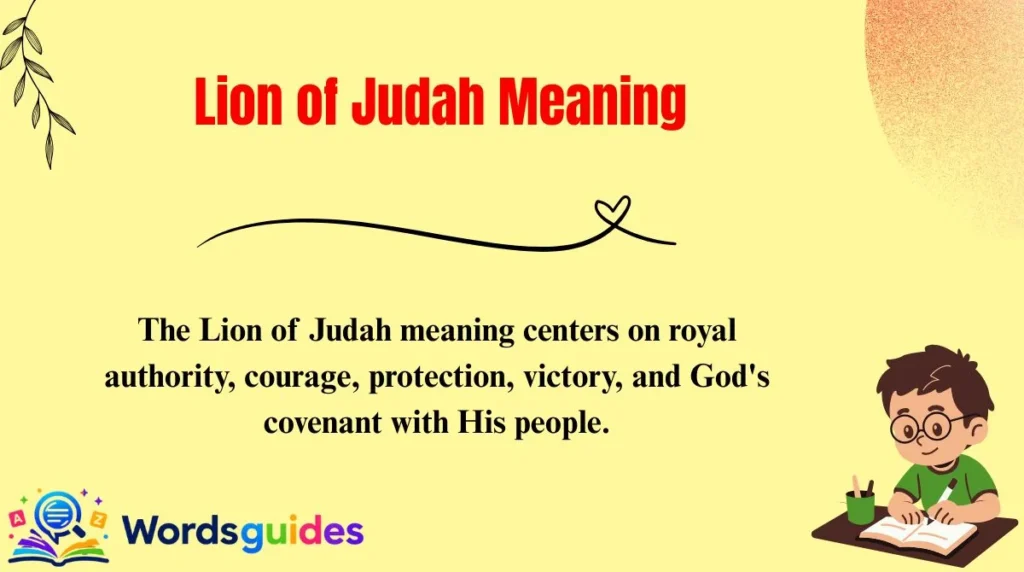 Lion of Judah Meaning

The Lion of Judah meaning centers on royal authority, courage, protection, victory, and God's covenant with His people.

A Z

Wordsguides